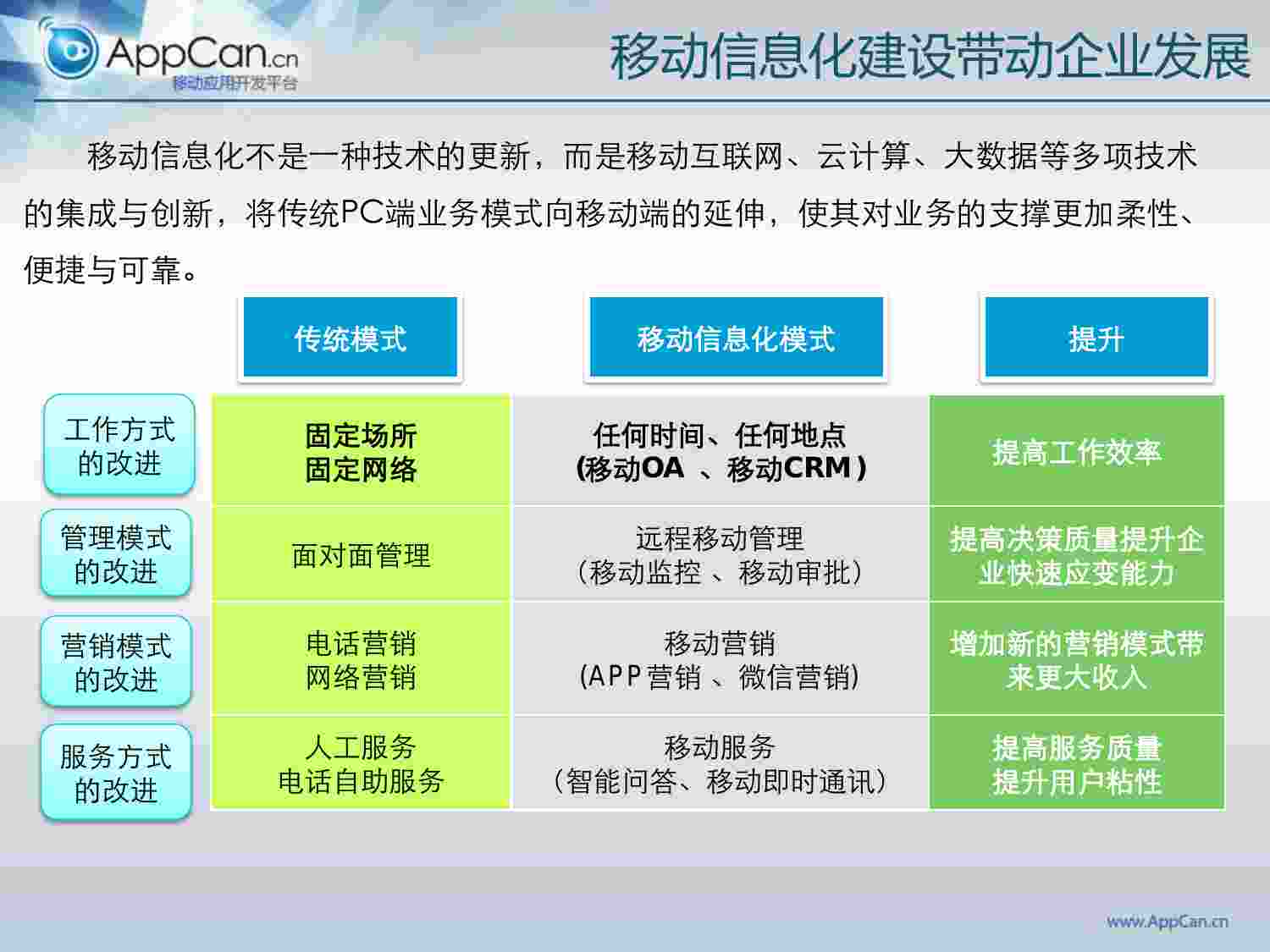 AppCan.cn
移动应用开发平台

移动信息化建设带动企业发展

移动信息化不是一种技术的更新，而是移动互联网、云计算、大数据等多项技术的集成与创新，将传统PC端业务模式向移动端的延伸，使其对业务的支撑更加柔性、便捷与可靠。

| | 传统模式 | 移动信息化模式 | 提升 |
|---|---|---|---|
| 工作方式的改进 | 固定场所 固定网络 | 任何时间、任何地点 (移动OA 、移动CRM ) | 提高工作效率 |
| 管理模式的改进 | 面对面管理 | 远程移动管理 （移动监控 、移动审批） | 提高决策质量提升企业快速应变能力 |
| 营销模式的改进 | 电话营销 网络营销 | 移动营销 (APP营销 、微信营销) | 增加新的营销模式带来更大收入 |
| 服务方式的改进 | 人工服务 电话自助服务 | 移动服务 （智能问答、移动即时通讯） | 提高服务质量 提升用户粘性 |

www.AppCan.cn